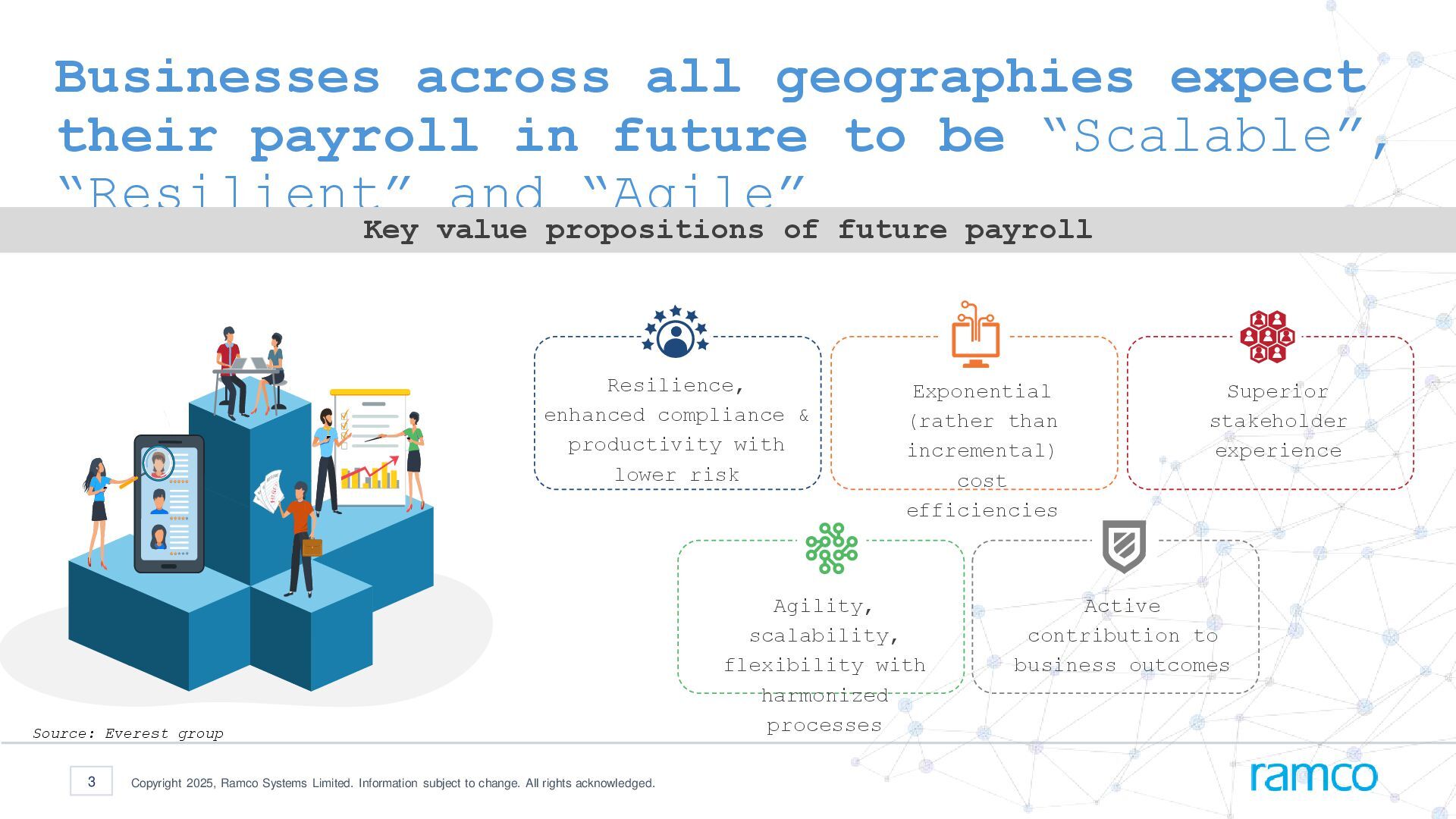 Businesses across all geographies expect their payroll in future to be “Scalable”, “Resilient” and “Agile”

Key value propositions of future payroll

Resilience, enhanced compliance & productivity with lower risk

Exponential (rather than incremental) cost efficiencies

Superior stakeholder experience

Agility, scalability, flexibility with harmonized processes

Active contribution to business outcomes

Source: Everest group

3 Copyright 2025, Ramco Systems Limited. Information subject to change. All rights acknowledged.

ramco